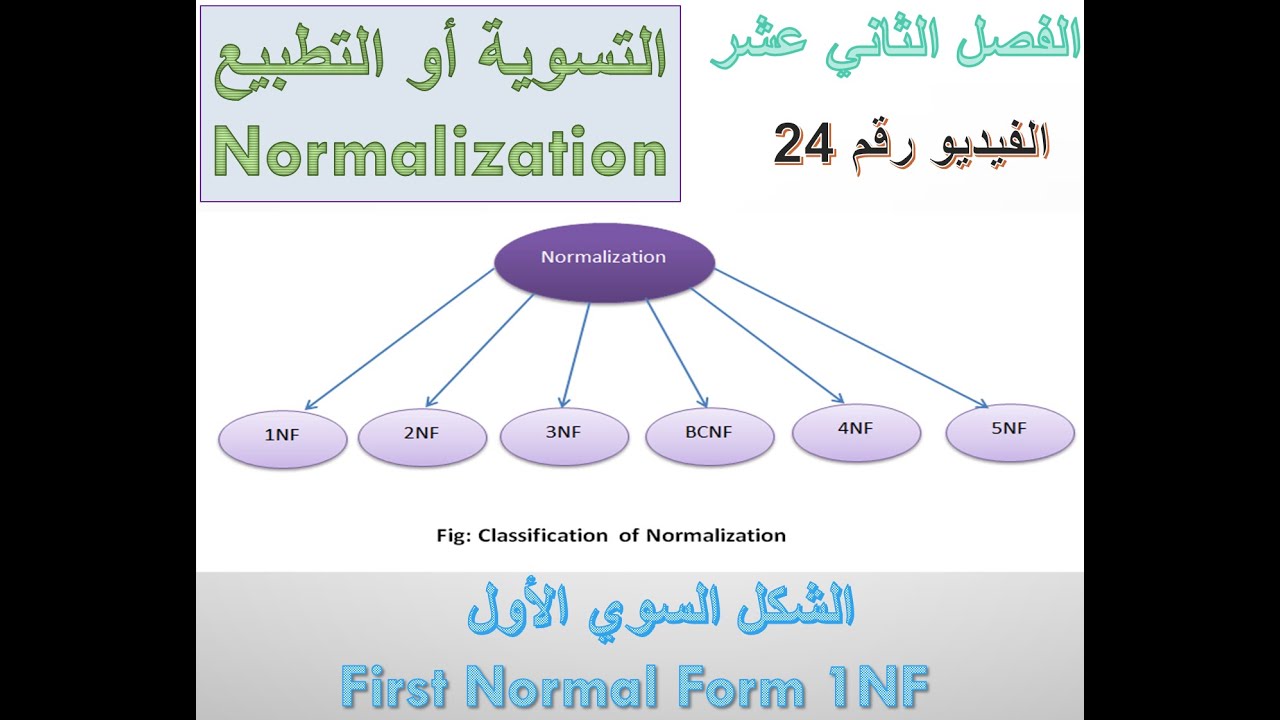 الفصل الثاني عشر

الفيديو رقم 24

التسوية أو التطبيع
Normalization

Normalization

1NF

2NF

3NF

BCNF

4NF

5NF

Fig: Classification of Normalization

الشكل السوي الأول
First Normal Form 1NF